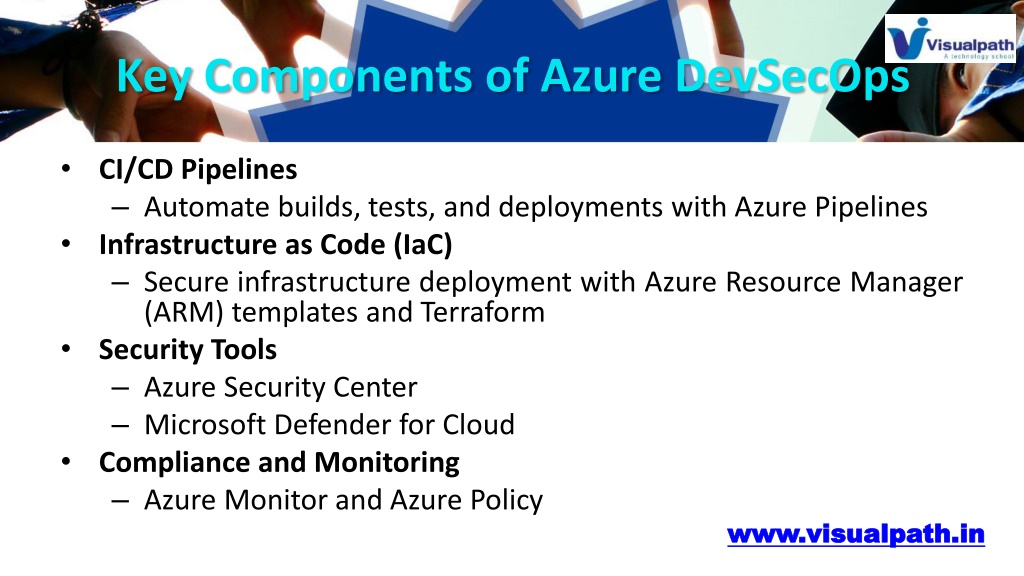 Visualpath
A technology school

Key Components of Azure DevSecOps

• CI/CD Pipelines
– Automate builds, tests, and deployments with Azure Pipelines
• Infrastructure as Code (IaC)
– Secure infrastructure deployment with Azure Resource Manager (ARM) templates and Terraform
• Security Tools
– Azure Security Center
– Microsoft Defender for Cloud
• Compliance and Monitoring
– Azure Monitor and Azure Policy

www.visualpath.in